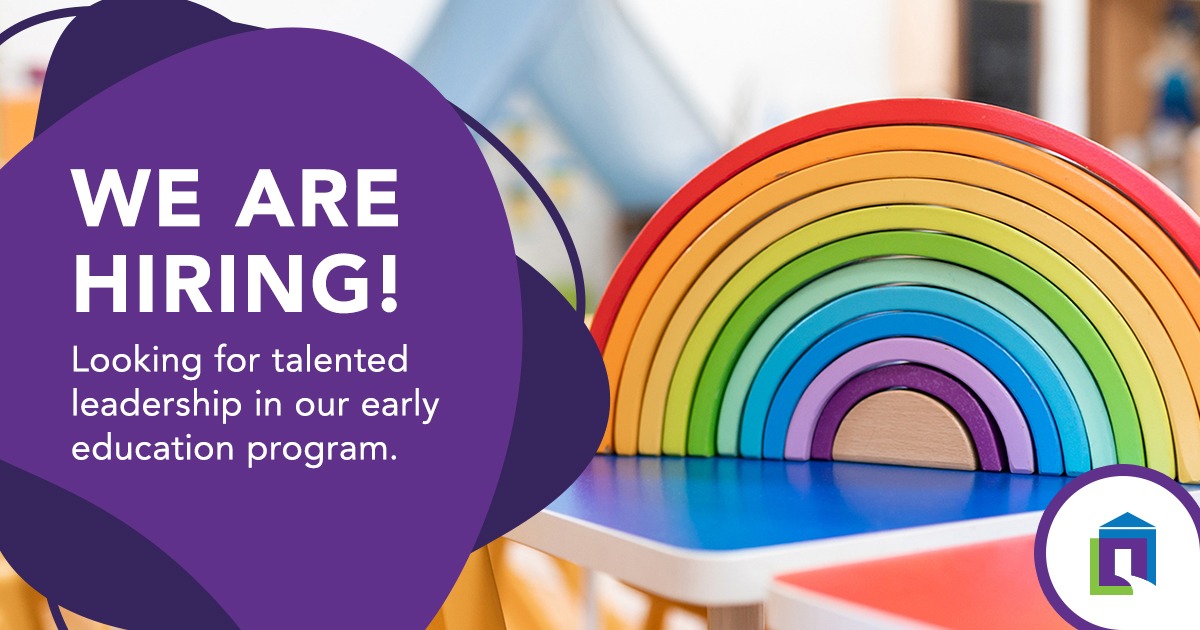 WE ARE HIRING!

Looking for talented leadership in our early education program.